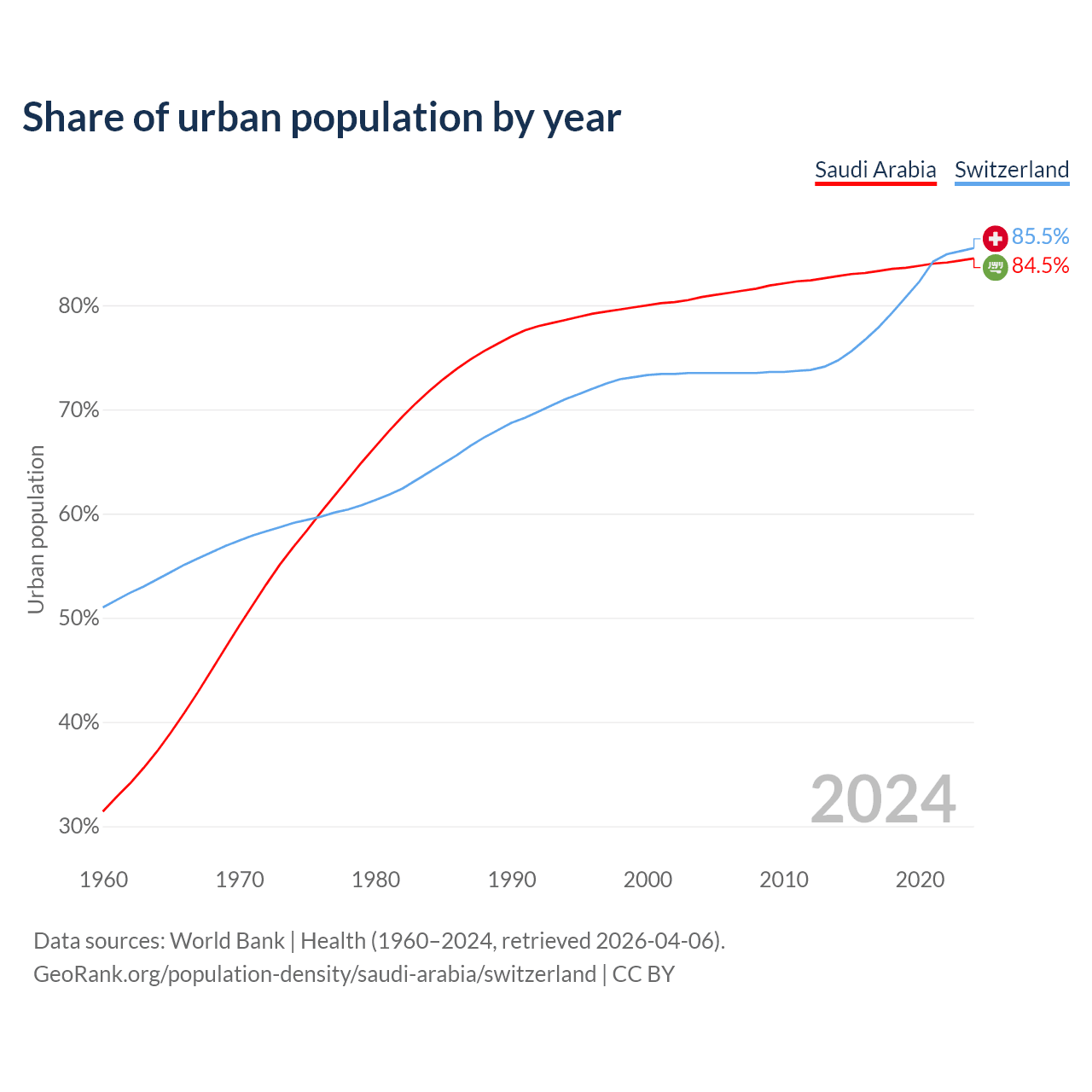 Share of urban population by year

Saudi Arabia Switzerland

85.5%
84.5%

Urban population

80%
70%
60%
50%
40%
30%

2024

1960 1970 1980 1990 2000 2010 2020

Data sources: World Bank | Health (1960–2024, retrieved 2026-04-06).
GeoRank.org/population-density/saudi-arabia/switzerland | CC BY